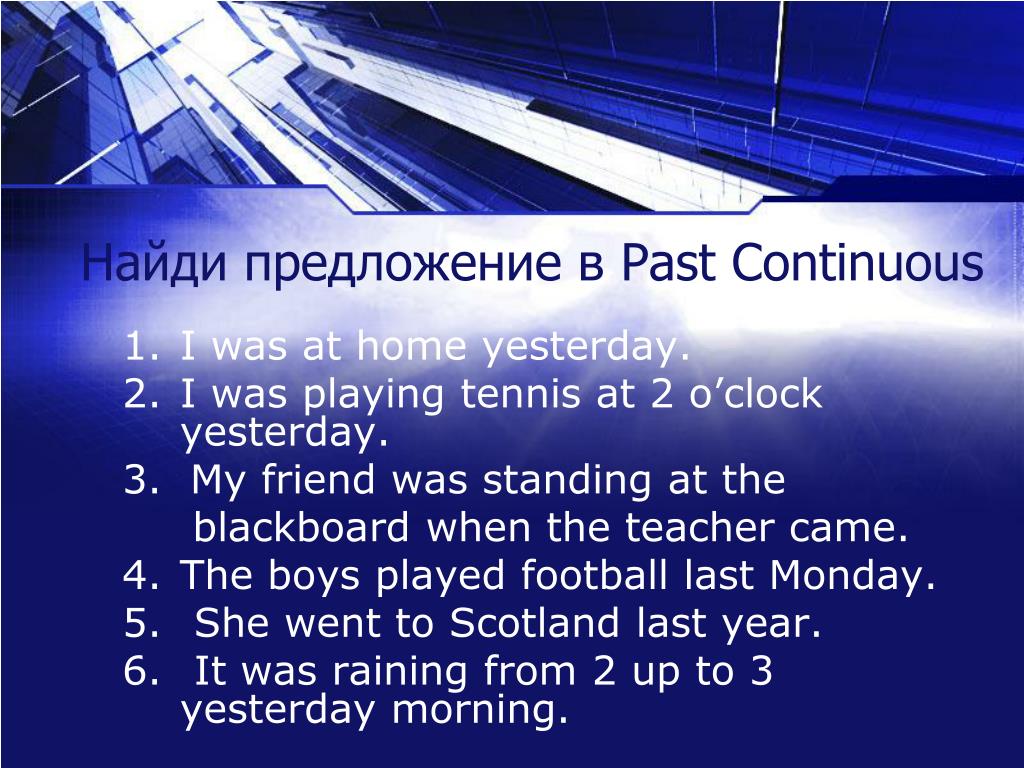 Найди предложение в Past Continuous

1. I was at home yesterday.
2. I was playing tennis at 2 o’clock yesterday.
3. My friend was standing at the blackboard when the teacher came.
4. The boys played football last Monday.
5. She went to Scotland last year.
6. It was raining from 2 up to 3 yesterday morning.